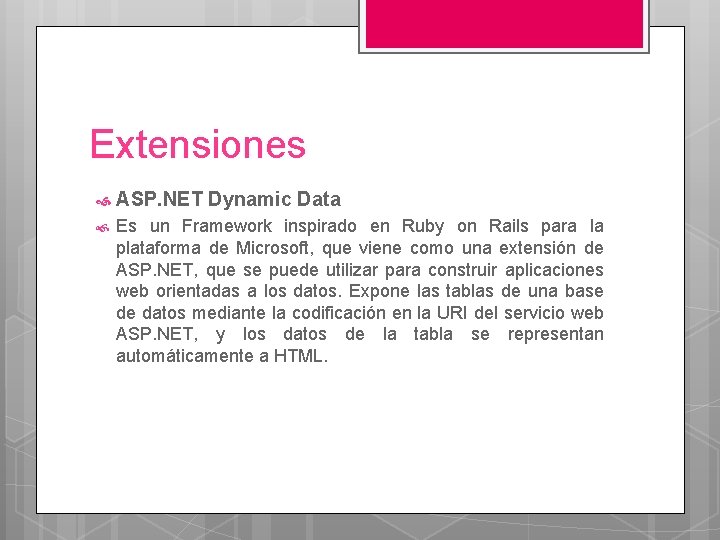 Extensiones

ASP.NET Dynamic Data

Es un Framework inspirado en Ruby on Rails para la plataforma de Microsoft, que viene como una extensión de ASP.NET, que se puede utilizar para construir aplicaciones web orientadas a los datos. Expone las tablas de una base de datos mediante la codificación en la URI del servicio web ASP.NET, y los datos de la tabla se representan automáticamente a HTML.